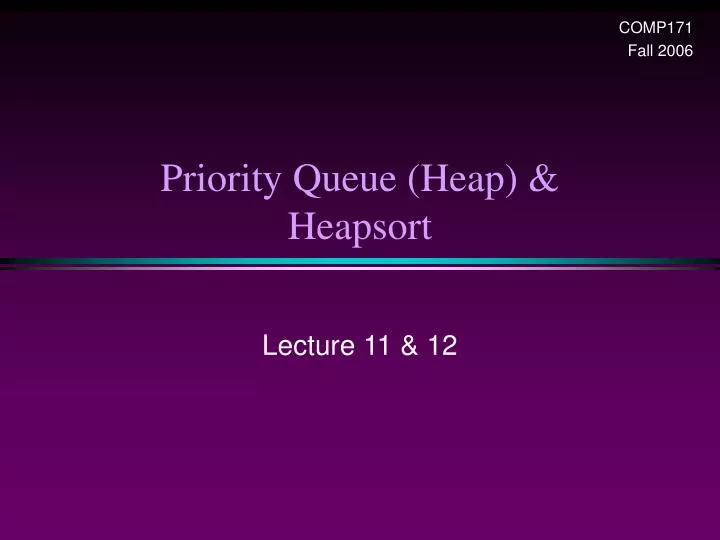 COMP171
Fall 2006

Priority Queue (Heap) & Heapsort

Lecture 11 & 12